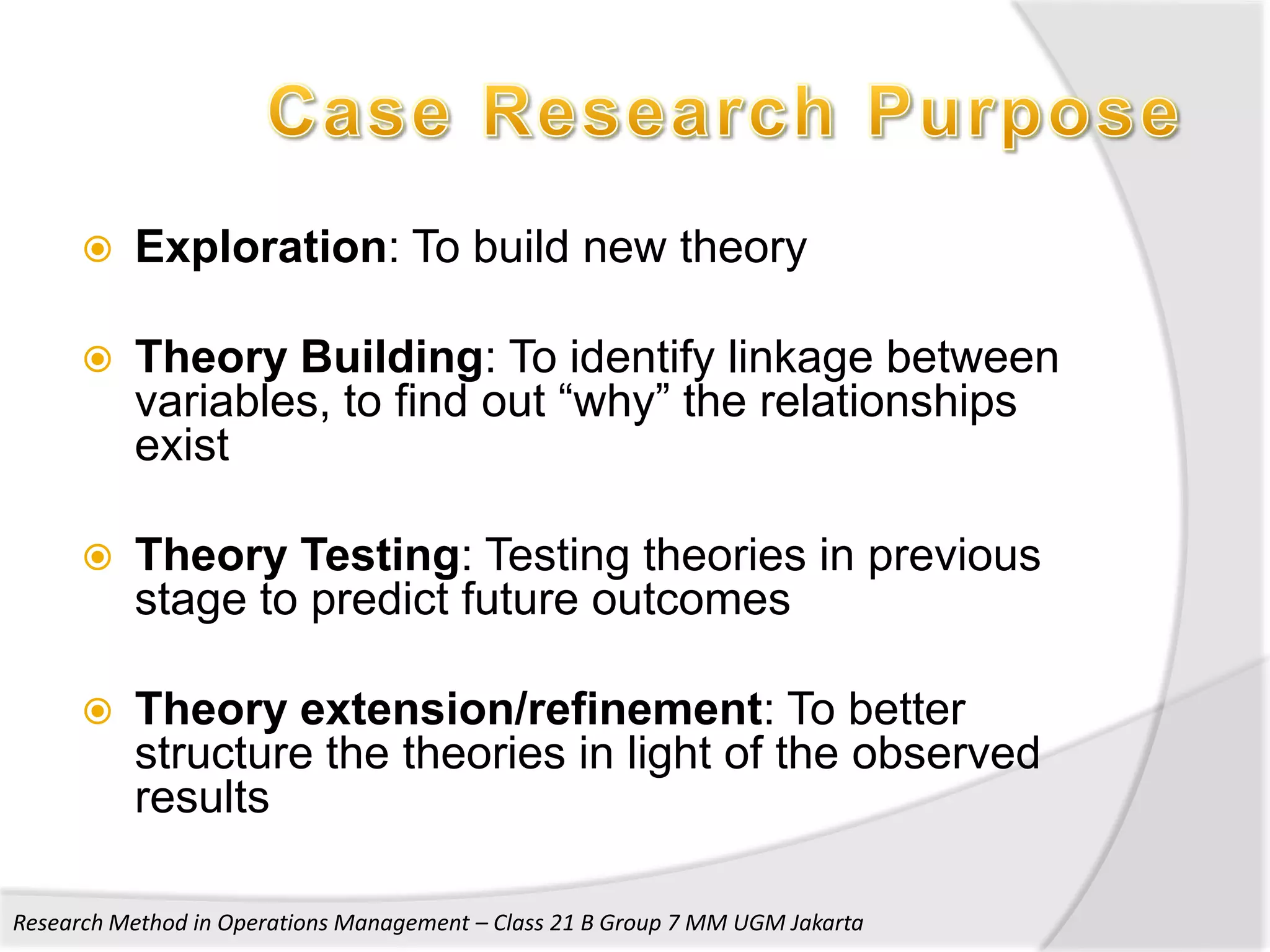 Case Research Purpose

Exploration: To build new theory

Theory Building: To identify linkage between variables, to find out “why” the relationships exist

Theory Testing: Testing theories in previous stage to predict future outcomes

Theory extension/refinement: To better structure the theories in light of the observed results

Research Method in Operations Management – Class 21 B Group 7 MM UGM Jakarta